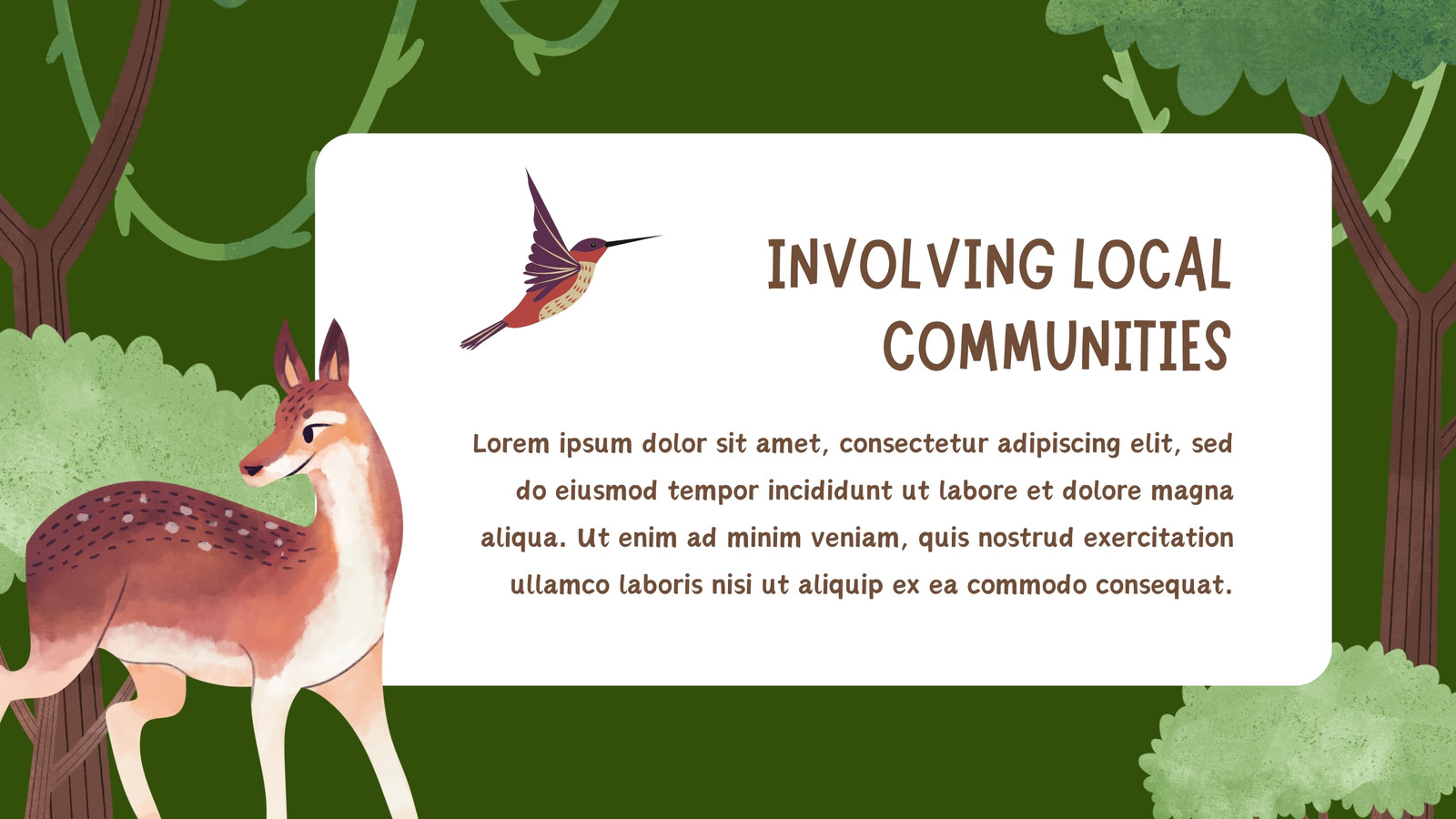 INVOLVING LOCAL COMMUNITIES

Lorem ipsum dolor sit amet, consectetur adipiscing elit, sed do eiusmod tempor incididunt ut labore et dolore magna aliqua. Ut enim ad minim veniam, quis nostrud exercitation ullamco laboris nisi ut aliquip ex ea commodo consequat.